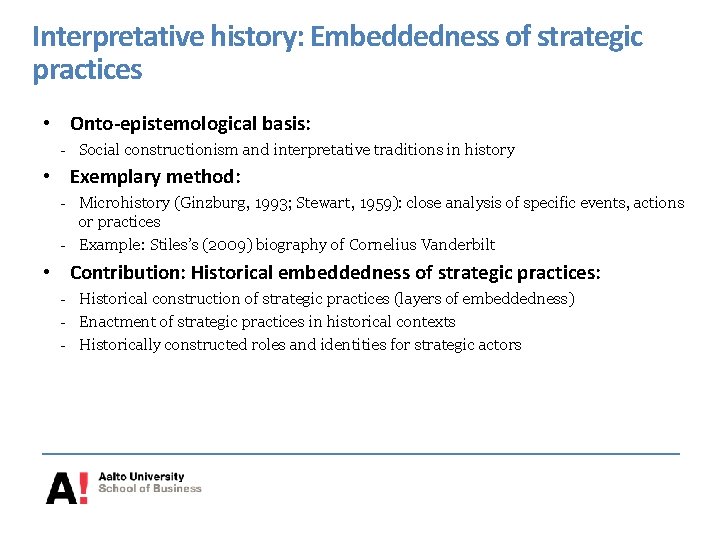 Interpretative history: Embeddedness of strategic practices

• Onto-epistemological basis:
- Social constructionism and interpretative traditions in history

• Exemplary method:
- Microhistory (Ginzburg, 1993; Stewart, 1959): close analysis of specific events, actions or practices
- Example: Stiles's (2009) biography of Cornelius Vanderbilt

• Contribution: Historical embeddedness of strategic practices:
- Historical construction of strategic practices (layers of embeddedness)
- Enactment of strategic practices in historical contexts
- Historically constructed roles and identities for strategic actors

A!
Aalto University
School of Business